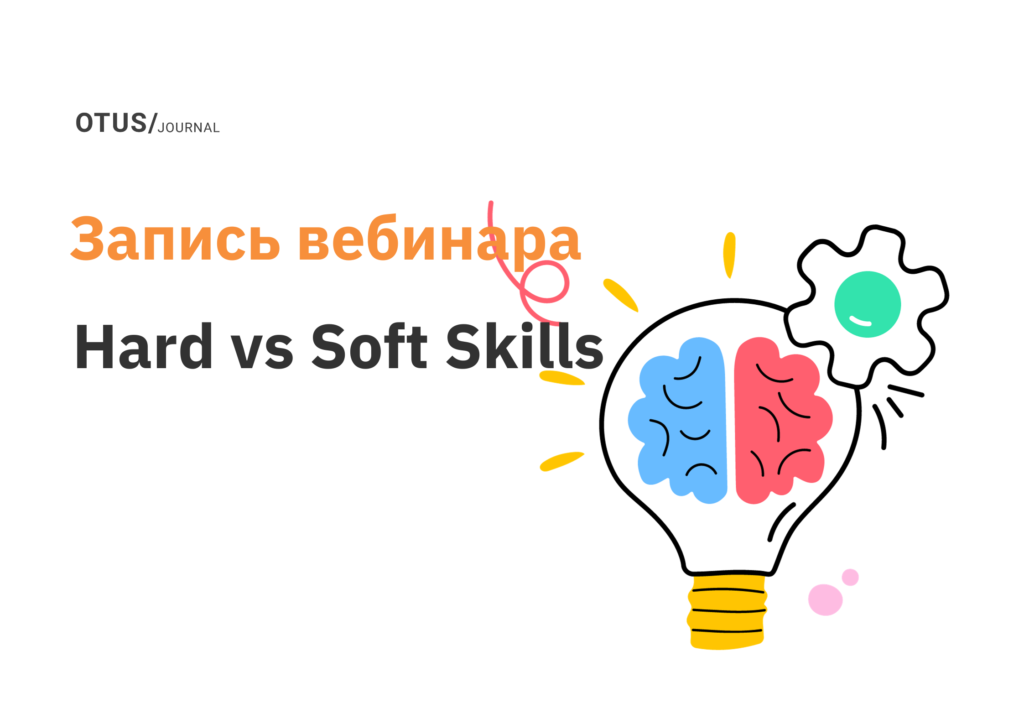 OTUS/JOURNAL

Запись вебинара

Hard vs Soft Skills